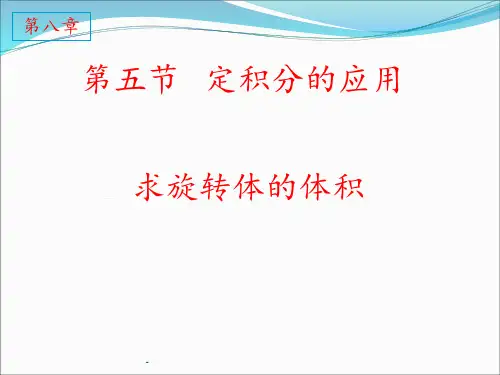 第八章

第五节 定积分的应用

求旋转体的体积